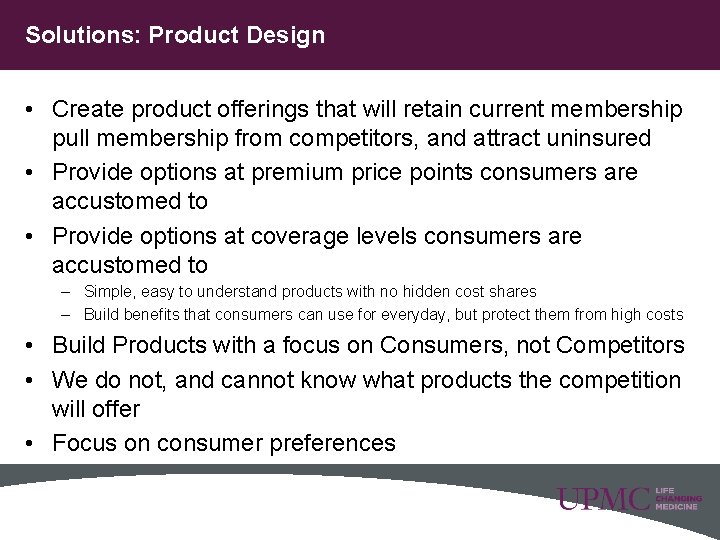 Solutions: Product Design

• Create product offerings that will retain current membership pull membership from competitors, and attract uninsured
• Provide options at premium price points consumers are accustomed to
• Provide options at coverage levels consumers are accustomed to
  – Simple, easy to understand products with no hidden cost shares
  – Build benefits that consumers can use for everyday, but protect them from high costs
• Build Products with a focus on Consumers, not Competitors
• We do not, and cannot know what products the competition will offer
• Focus on consumer preferences

UPMC LIFE CHANGING MEDICINE